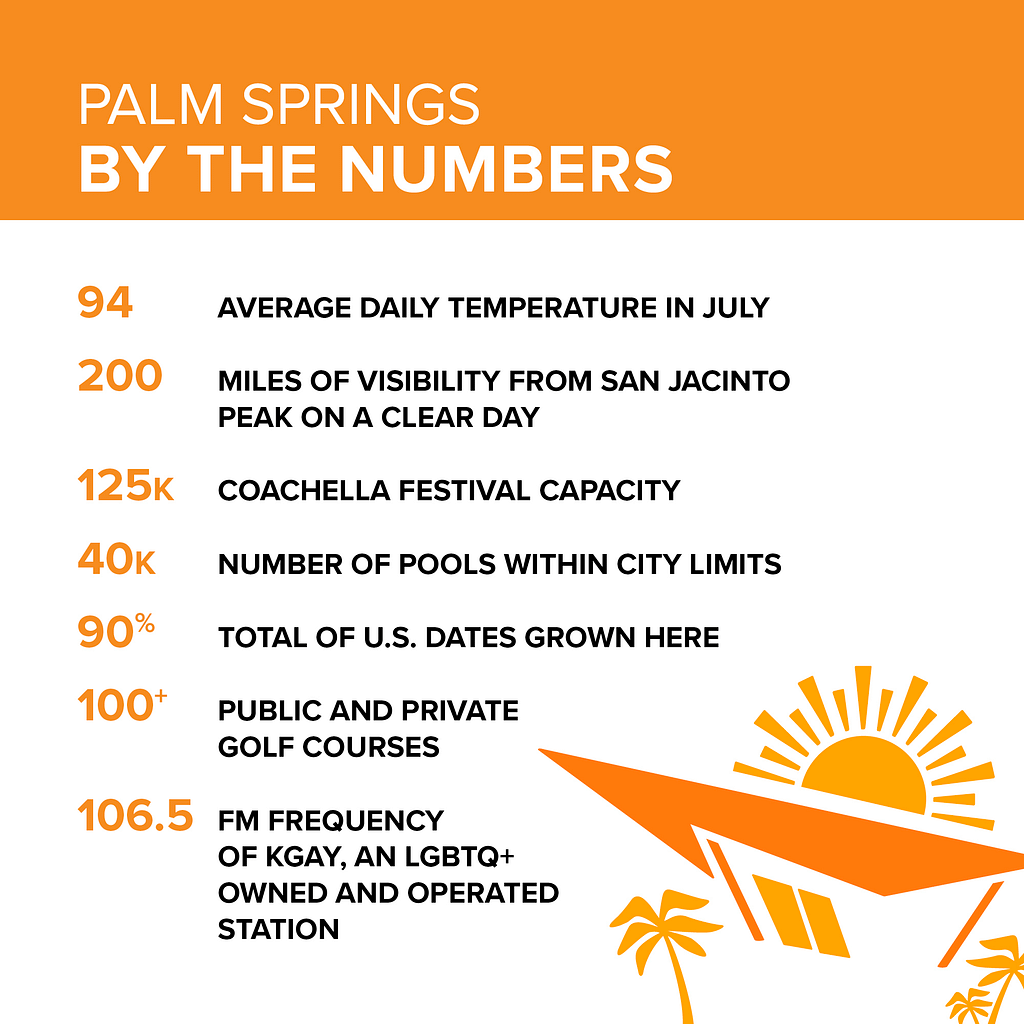 PALM SPRINGS
BY THE NUMBERS

94 AVERAGE DAILY TEMPERATURE IN JULY

200 MILES OF VISIBILITY FROM SAN JACINTO PEAK ON A CLEAR DAY

125K COACHELLA FESTIVAL CAPACITY

40K NUMBER OF POOLS WITHIN CITY LIMITS

90% TOTAL OF U.S. DATES GROWN HERE

100+ PUBLIC AND PRIVATE GOLF COURSES

106.5 FM FREQUENCY OF KGAY, AN LGBTQ+ OWNED AND OPERATED STATION